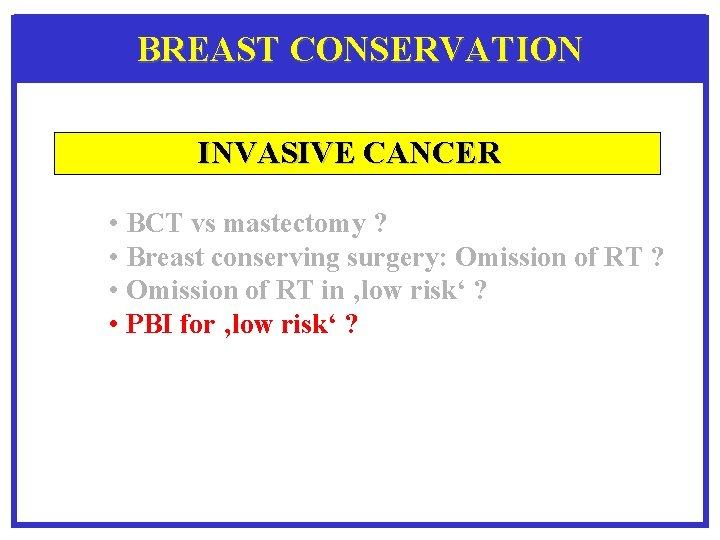 BREAST CONSERVATION

INVASIVE CANCER

• BCT vs mastectomy ?
• Breast conserving surgery: Omission of RT ?
• Omission of RT in ‚low risk‘ ?
• PBI for ‚low risk‘ ?